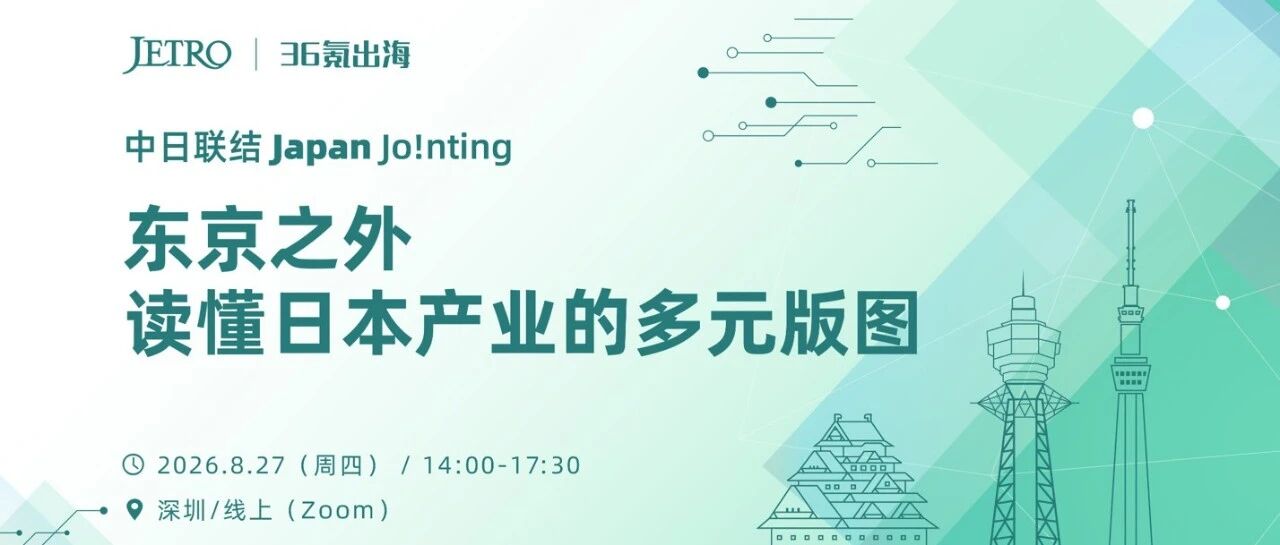 JETRO | 36氪出海

中日联结 Japan Jo!nting

东京之外
读懂日本产业的多元版图

2026.8.27（周四） / 14:00-17:30

深圳/线上（Zoom）